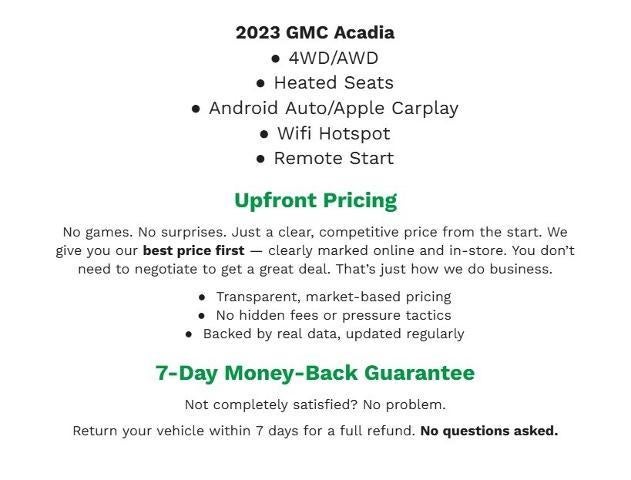 2023 GMC Acadia

● 4WD/AWD
● Heated Seats
● Android Auto/Apple Carplay
● Wifi Hotspot
● Remote Start

Upfront Pricing

No games. No surprises. Just a clear, competitive price from the start. We give you our best price first — clearly marked online and in-store. You don't need to negotiate to get a great deal. That's just how we do business.

● Transparent, market-based pricing
● No hidden fees or pressure tactics
● Backed by real data, updated regularly

7-Day Money-Back Guarantee

Not completely satisfied? No problem.

Return your vehicle within 7 days for a full refund. No questions asked.